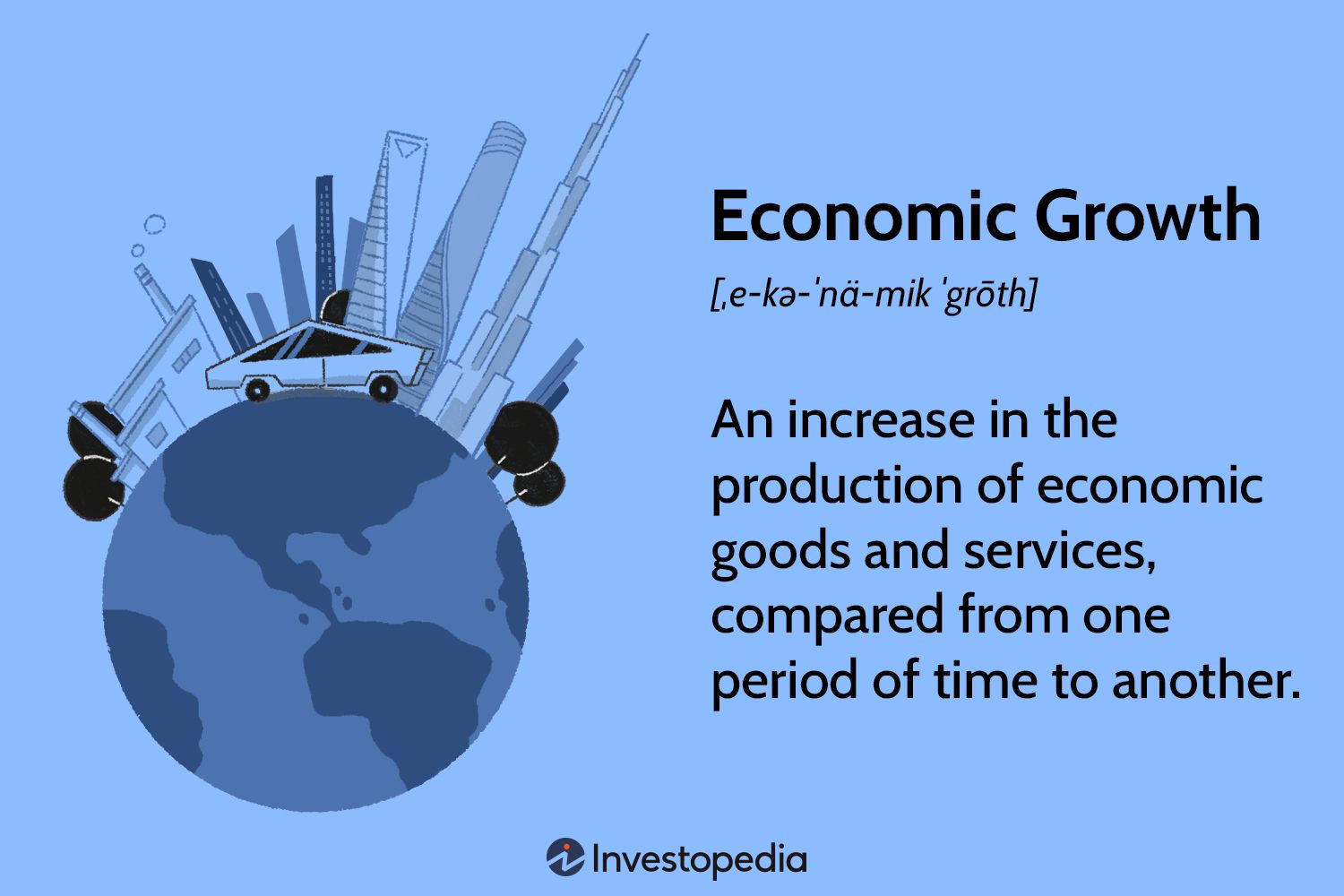 Economic Growth

[ˌe-kə-ˈnä-mik ˈgrōth]

An increase in the production of economic goods and services, compared from one period of time to another.

Investopedia